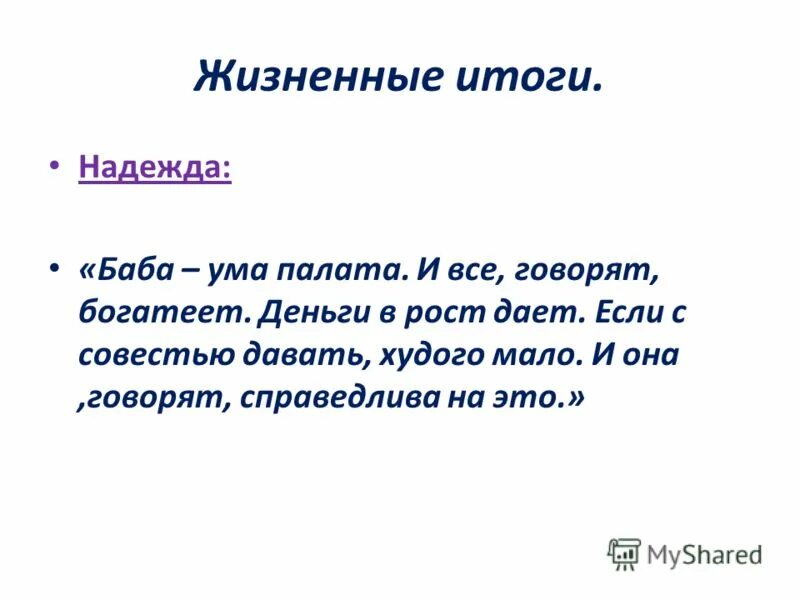 Жизненные итоги.

• Надежда:

• «Баба – ума палата. И все, говорят, богатеет. Деньги в рост дает. Если с совестью давать, худого мало. И она ,говорят, справедлива на это.»

MyShared